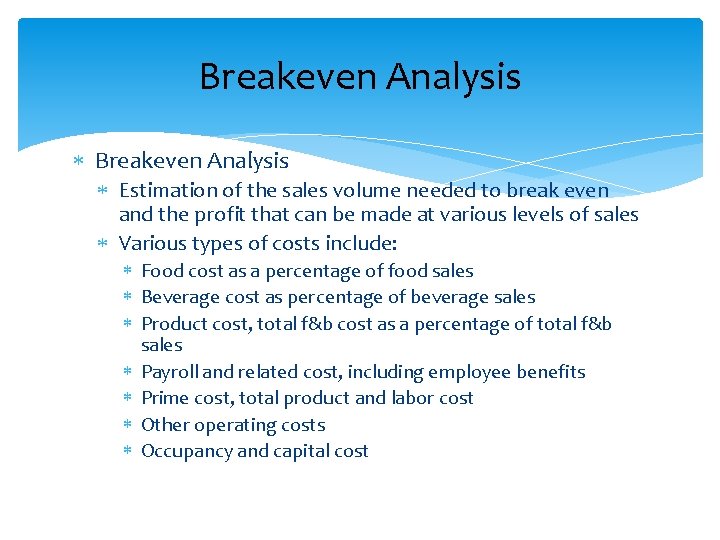 Breakeven Analysis

* Breakeven Analysis
  * Estimation of the sales volume needed to break even and the profit that can be made at various levels of sales
  * Various types of costs include:
    * Food cost as a percentage of food sales
    * Beverage cost as percentage of beverage sales
    * Product cost, total f&b cost as a percentage of total f&b sales
    * Payroll and related cost, including employee benefits
    * Prime cost, total product and labor cost
    * Other operating costs
    * Occupancy and capital cost